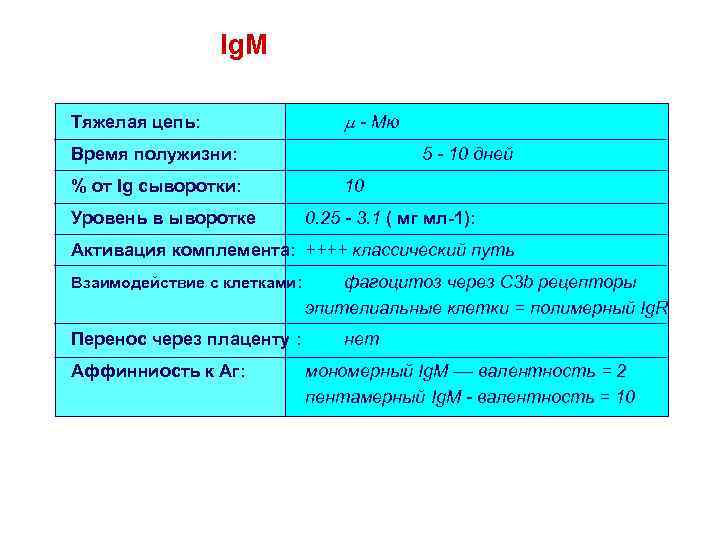 IgM

| | |
|---|---|
| Тяжелая цепь: | $\mu$ - Мю |
| Время полужизни: | 5 - 10 дней |
| % от Ig сыворотки: | 10 |
| Уровень в ыворотке | 0.25 - 3.1 ( мг мл-1): |
| Активация комплемента: | ++++ классический путь |
| Взаимодействие с клетками: | фагоцитоз через C3b рецепторы эпителиальные клетки = полимерный IgR |
| Перенос через плаценту : | нет |
| Аффинниость к Аг: | мономерный IgM — валентность = 2 пентамерный IgM - валентность = 10 |